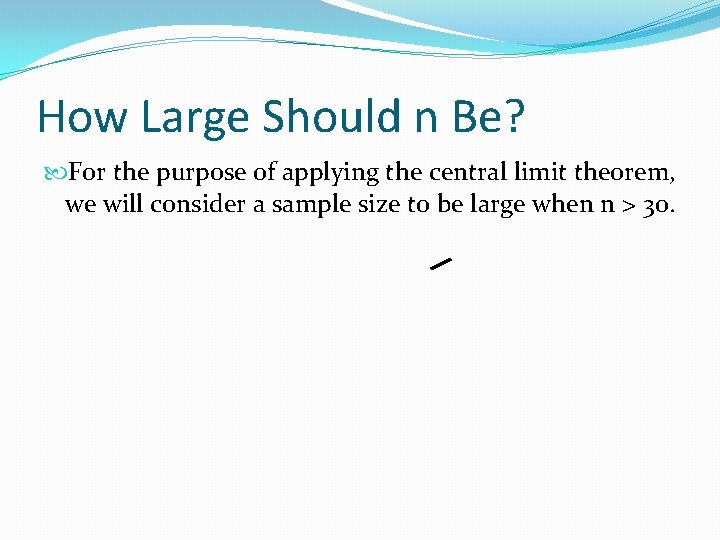 How Large Should n Be?

For the purpose of applying the central limit theorem, we will consider a sample size to be large when n > 30.